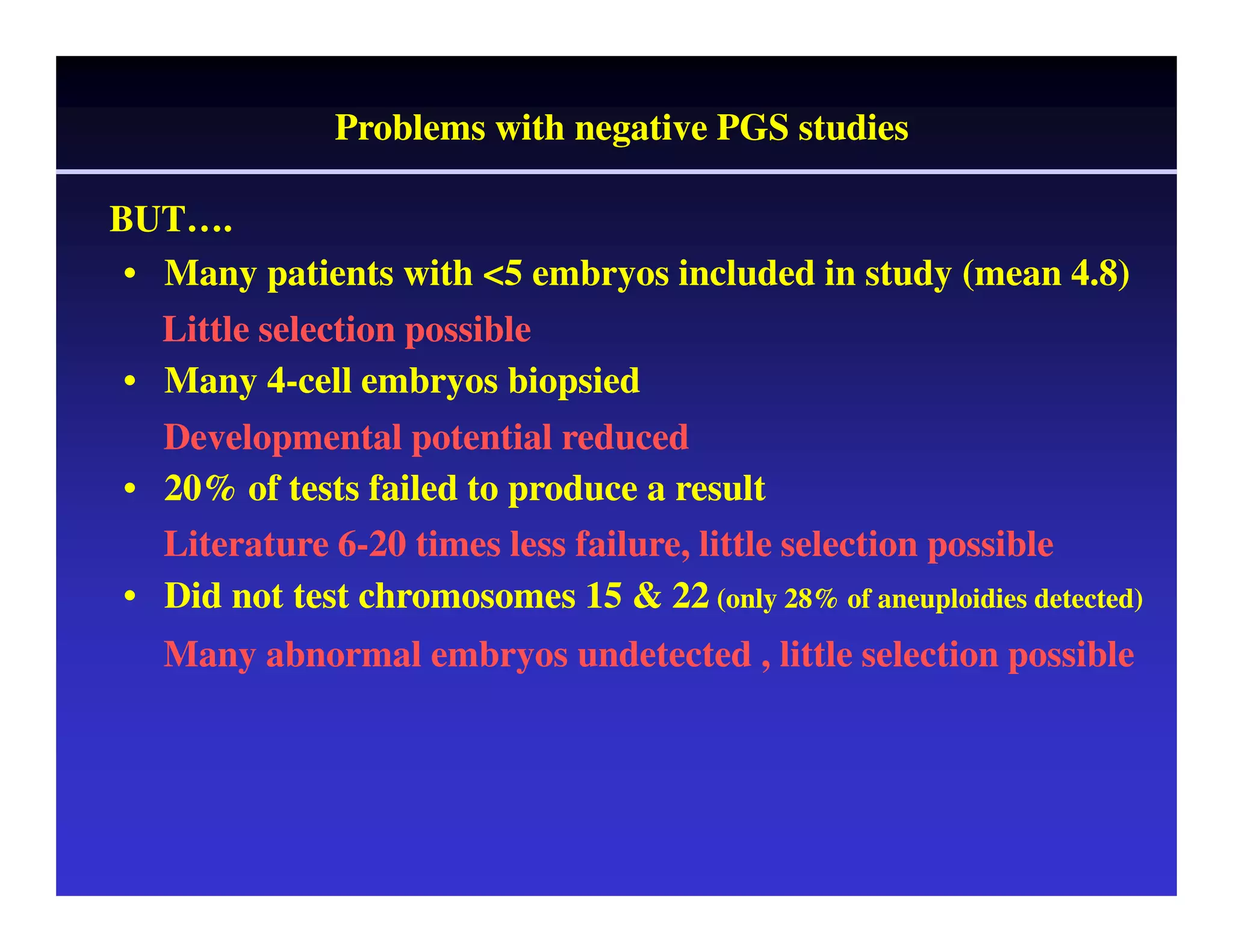 Problems with negative PGS studies

BUT….

• Many patients with <5 embryos included in study (mean 4.8)

Little selection possible

• Many 4-cell embryos biopsied

Developmental potential reduced

• 20% of tests failed to produce a result

Literature 6-20 times less failure, little selection possible

• Did not test chromosomes 15 & 22 (only 28% of aneuploidies detected)

Many abnormal embryos undetected , little selection possible